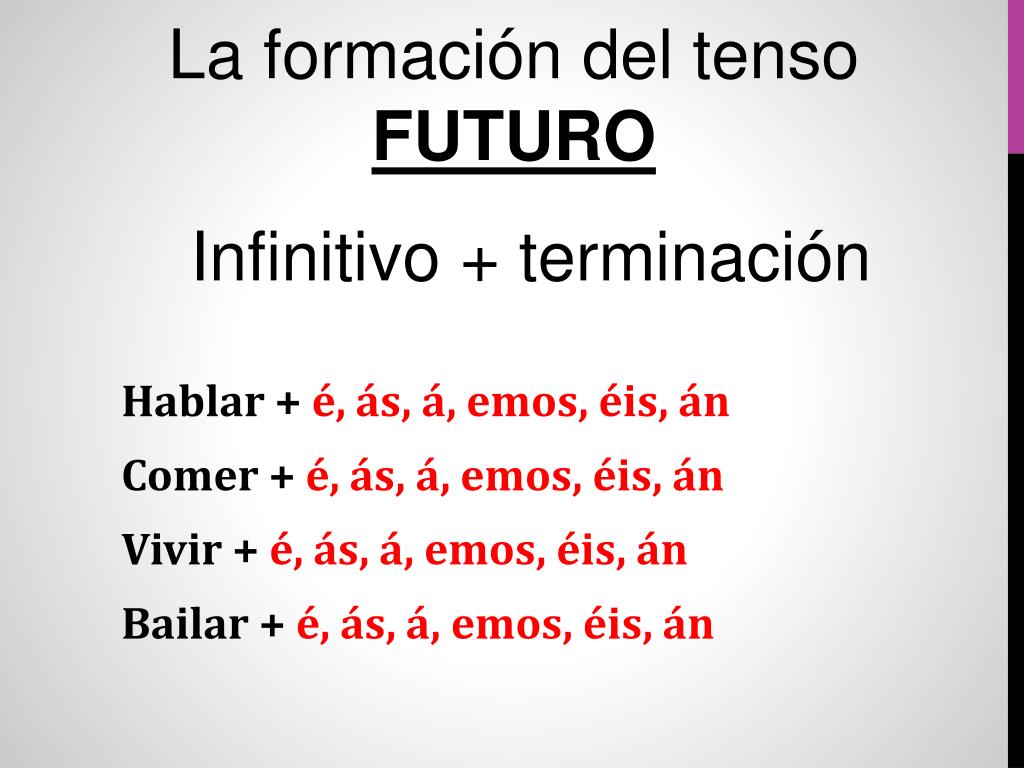 La formación del tenso
FUTURO

Infinitivo + terminación

Hablar + é, ás, á, emos, éis, án

Comer + é, ás, á, emos, éis, án

Vivir + é, ás, á, emos, éis, án

Bailar + é, ás, á, emos, éis, án